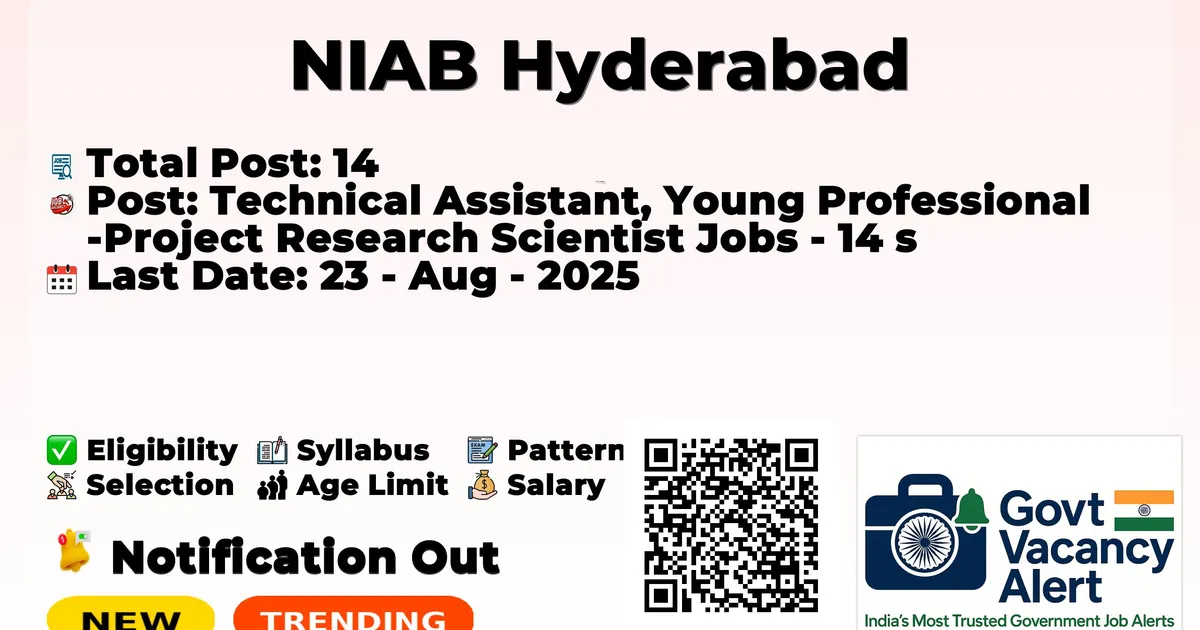 NIAB Hyderabad

Total Post: 14
Post: Technical Assistant, Young Professional -Project Research Scientist Jobs - 14 s
Last Date: 23 - Aug - 2025

Eligibility Syllabus Pattern
Selection Age Limit Salary

Notification Out

NEW TRENDING

Govt Vacancy Alert
India's Most Trusted Government Job Alerts